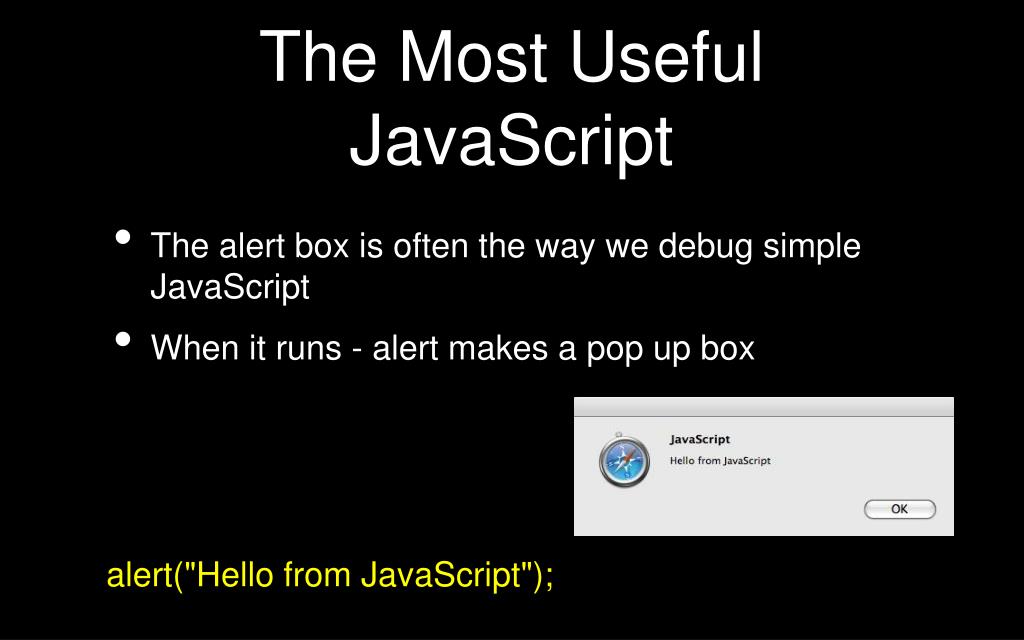 The Most Useful JavaScript

• The alert box is often the way we debug simple JavaScript

• When it runs - alert makes a pop up box

JavaScript
Hello from JavaScript
OK

alert("Hello from JavaScript");